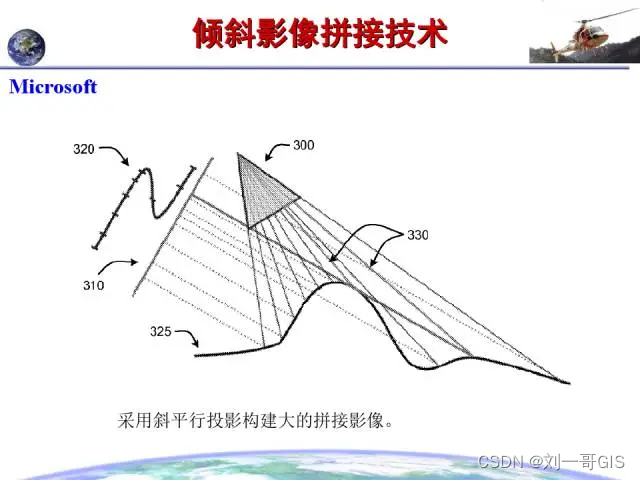 倾斜影像拼接技术

Microsoft

320

300

330

310

325

采用斜平行投影构建大的拼接影像。

CSDN @刘一哥GIS